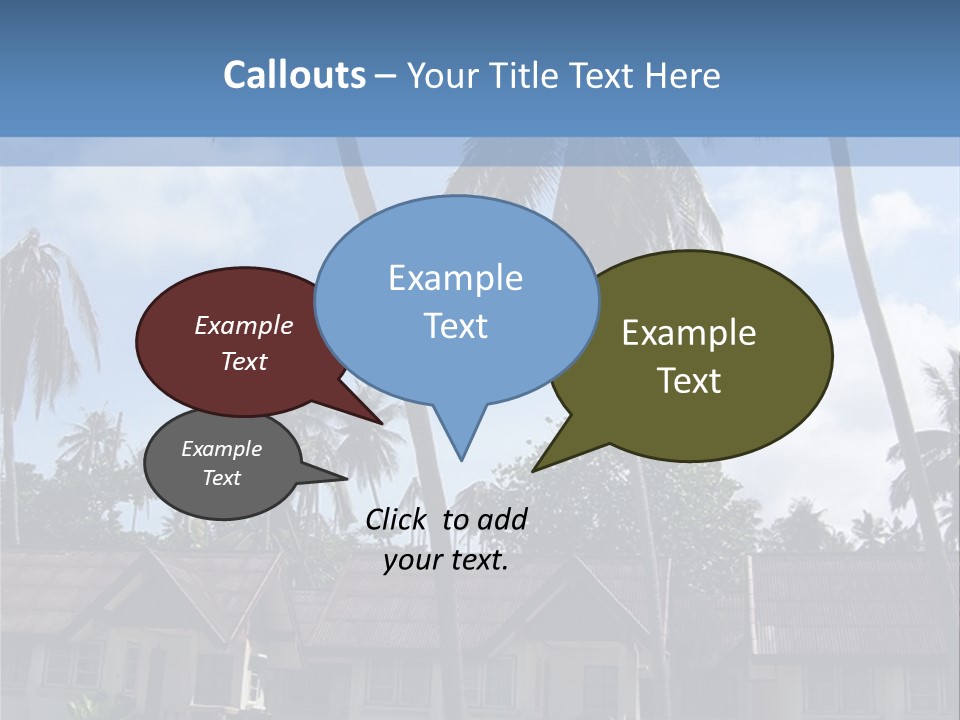 Callouts – Your Title Text Here

Example Text

Example Text

Example Text

Example Text

Click to add your text.